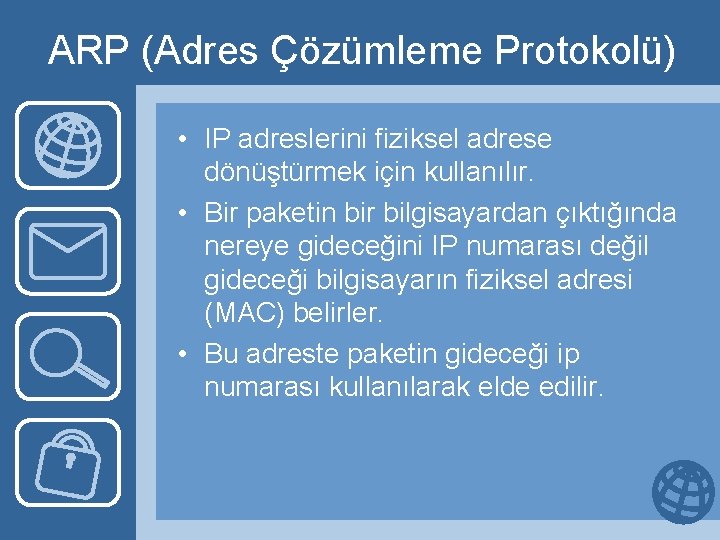 ARP (Adres Çözümleme Protokolü)

• IP adreslerini fiziksel adrese dönüştürmek için kullanılır.
• Bir paketin bir bilgisayardan çıktığında nereye gideceğini IP numarası değil gideceği bilgisayarın fiziksel adresi (MAC) belirler.
• Bu adreste paketin gideceği ip numarası kullanılarak elde edilir.